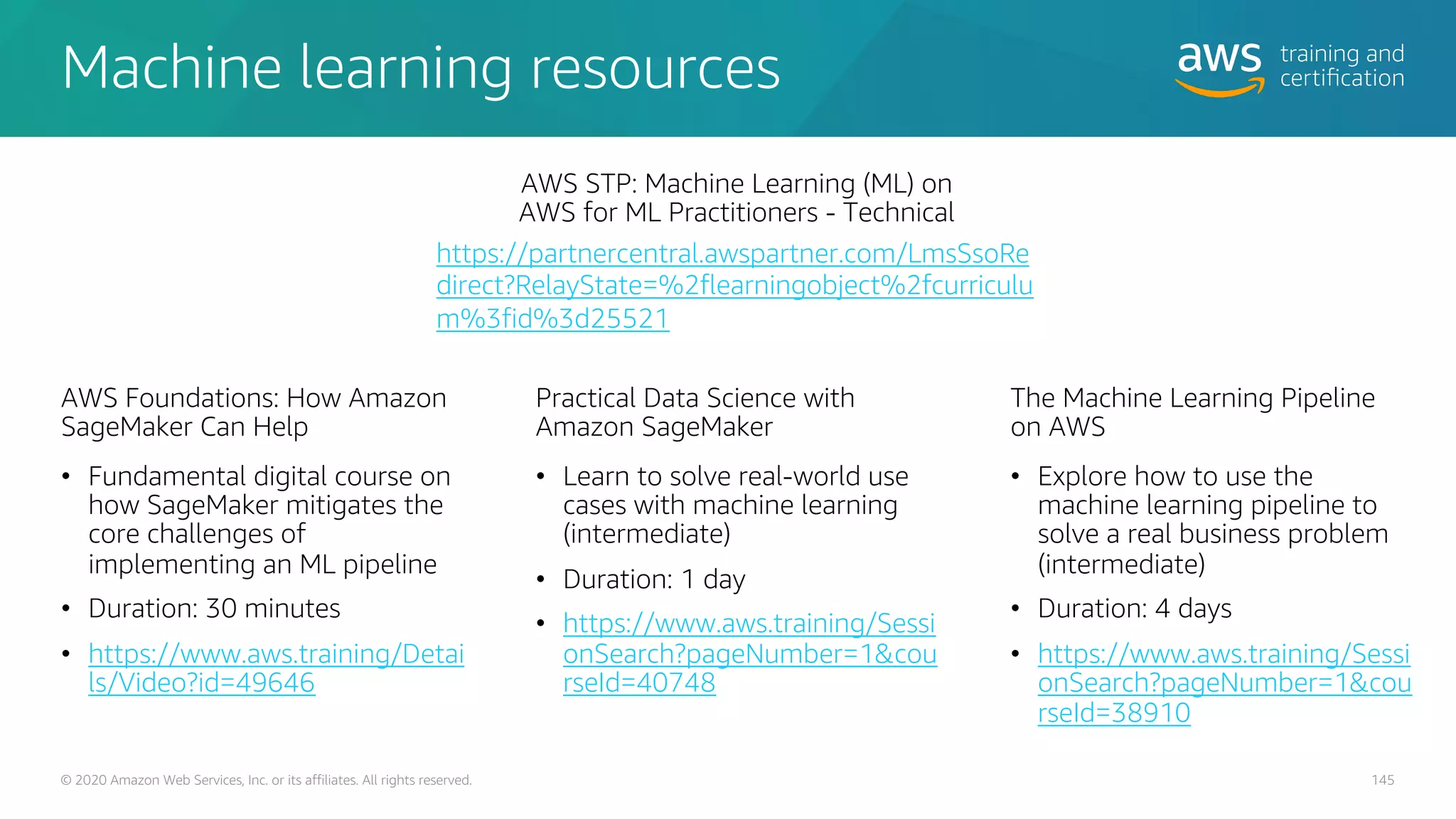 Machine learning resources

aws training and certification

AWS STP: Machine Learning (ML) on AWS for ML Practitioners - Technical

https://partnercentral.awspartner.com/LmsSsoRedirect?RelayState=%2flearningobject%2fcurriculum%3fid%3d25521

AWS Foundations: How Amazon SageMaker Can Help

• Fundamental digital course on how SageMaker mitigates the core challenges of implementing an ML pipeline
• Duration: 30 minutes
• https://www.aws.training/Details/Video?id=49646

Practical Data Science with Amazon SageMaker

• Learn to solve real-world use cases with machine learning (intermediate)
• Duration: 1 day
• https://www.aws.training/SessionSearch?pageNumber=1&courseId=40748

The Machine Learning Pipeline on AWS

• Explore how to use the machine learning pipeline to solve a real business problem (intermediate)
• Duration: 4 days
• https://www.aws.training/SessionSearch?pageNumber=1&courseId=38910

© 2020 Amazon Web Services, Inc. or its affiliates. All rights reserved.

145